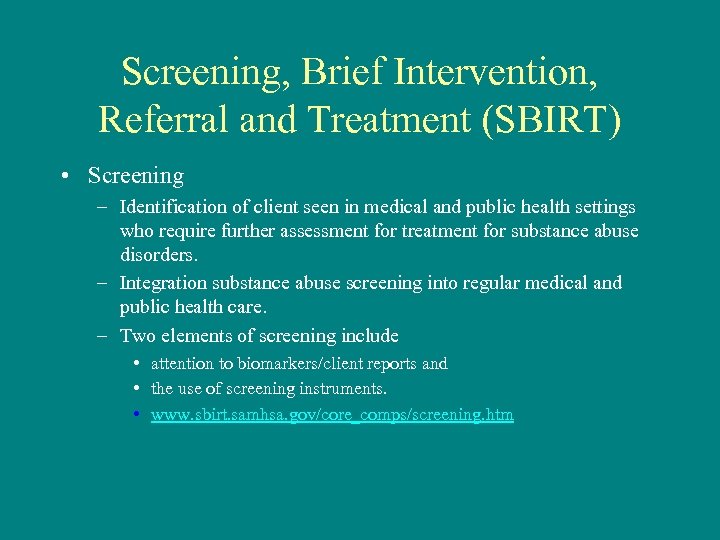 Screening, Brief Intervention, Referral and Treatment (SBIRT)

• Screening
– Identification of client seen in medical and public health settings who require further assessment for treatment for substance abuse disorders.
– Integration substance abuse screening into regular medical and public health care.
– Two elements of screening include
• attention to biomarkers/client reports and
• the use of screening instruments.
• www.sbirt.samhsa.gov/core_comps/screening.htm